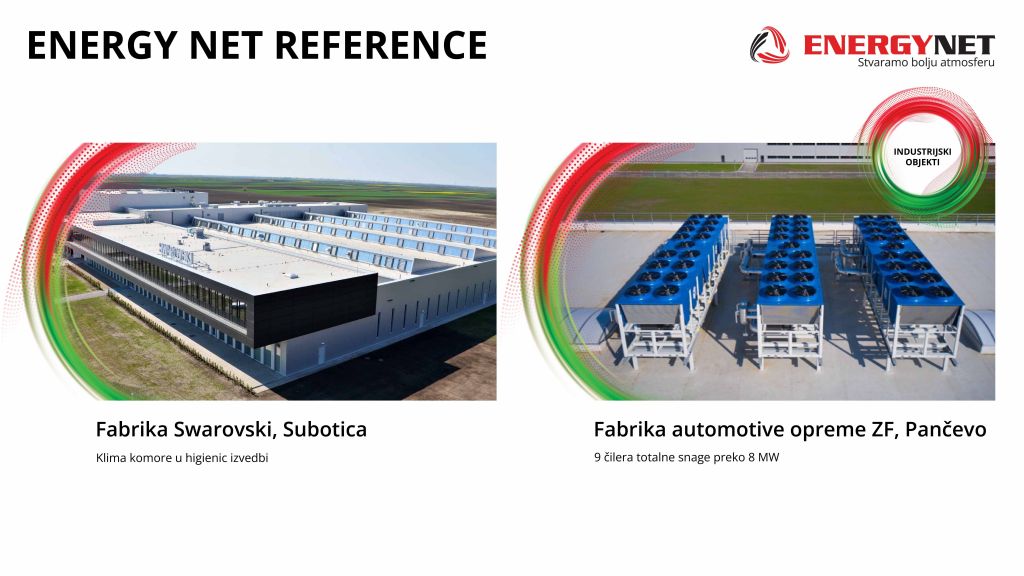 ENERGY NET REFERENCE

ENERGYNET
Stvaramo bolju atmosferu

INDUSTRIJSKI OBJEKTI

SWAROVSKI

Fabrika Swarovski, Subotica

Klima komore u higienic izvedbi

Fabrika automotive opreme ZF, Pančevo

9 čilera totalne snage preko 8 MW